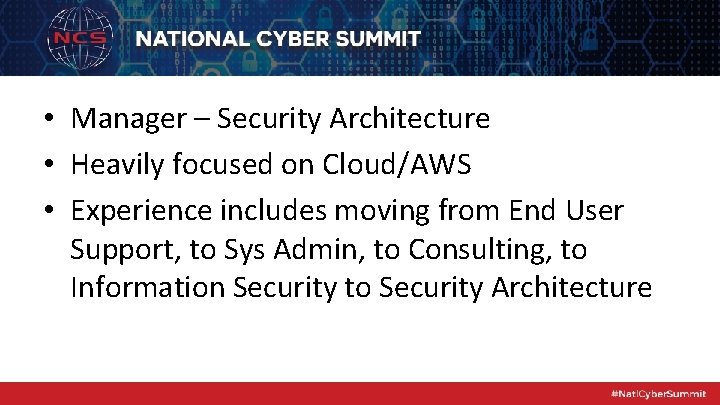 NCS

NATIONAL CYBER SUMMIT

• Manager – Security Architecture
• Heavily focused on Cloud/AWS
• Experience includes moving from End User Support, to Sys Admin, to Consulting, to Information Security to Security Architecture

#NatlCyberSummit